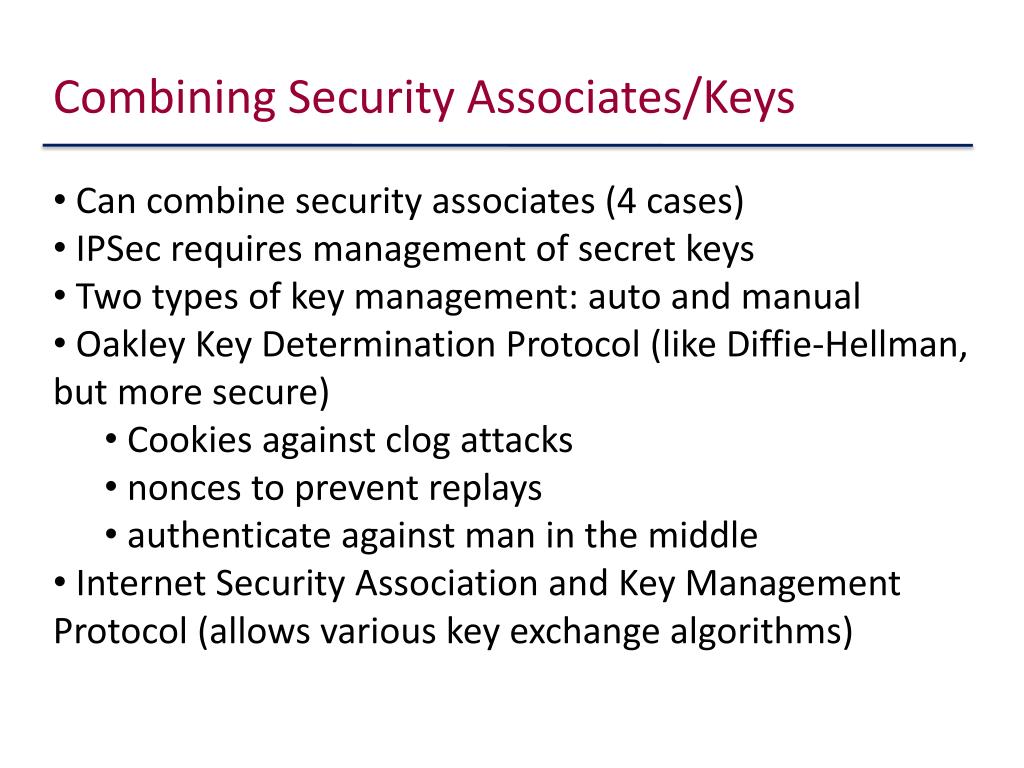 Combining Security Associates/Keys

• Can combine security associates (4 cases)
• IPSec requires management of secret keys
• Two types of key management: auto and manual
• Oakley Key Determination Protocol (like Diffie-Hellman, but more secure)
• Cookies against clog attacks
• nonces to prevent replays
• authenticate against man in the middle
• Internet Security Association and Key Management Protocol (allows various key exchange algorithms)